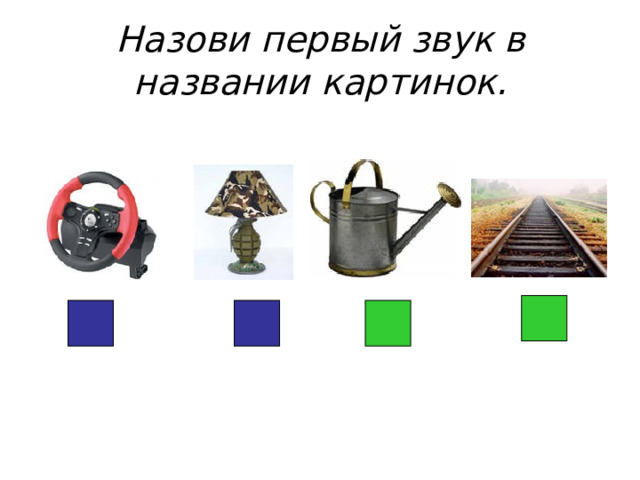 Назови первый звук в названии картинок.